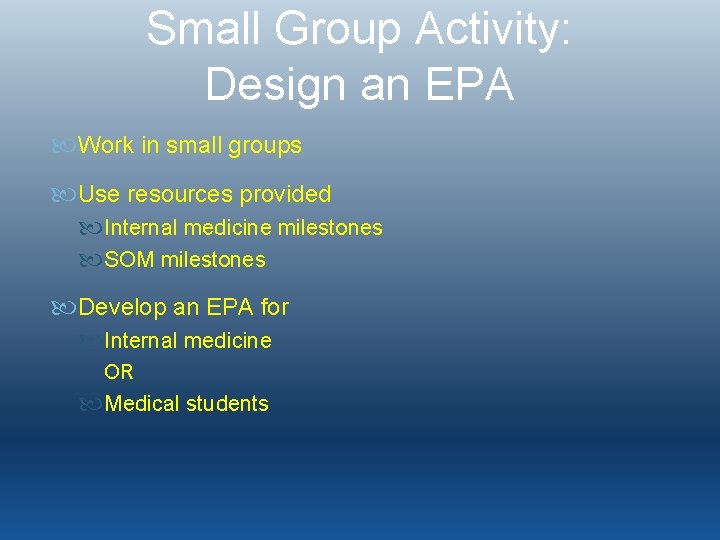 Small Group Activity: Design an EPA

Work in small groups

Use resources provided

Internal medicine milestones

SOM milestones

Develop an EPA for

Internal medicine

OR

Medical students